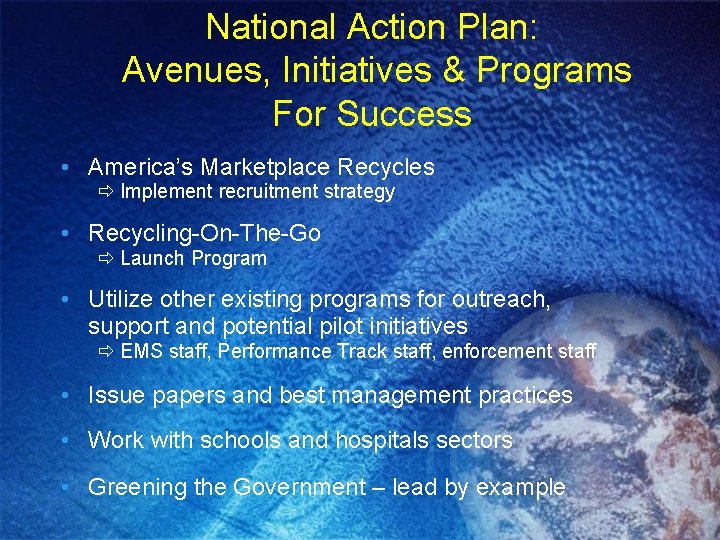 National Action Plan: Avenues, Initiatives & Programs For Success

• America's Marketplace Recycles
⇨ Implement recruitment strategy

• Recycling-On-The-Go
⇨ Launch Program

• Utilize other existing programs for outreach, support and potential pilot initiatives
⇨ EMS staff, Performance Track staff, enforcement staff

• Issue papers and best management practices

• Work with schools and hospitals sectors

• Greening the Government – lead by example